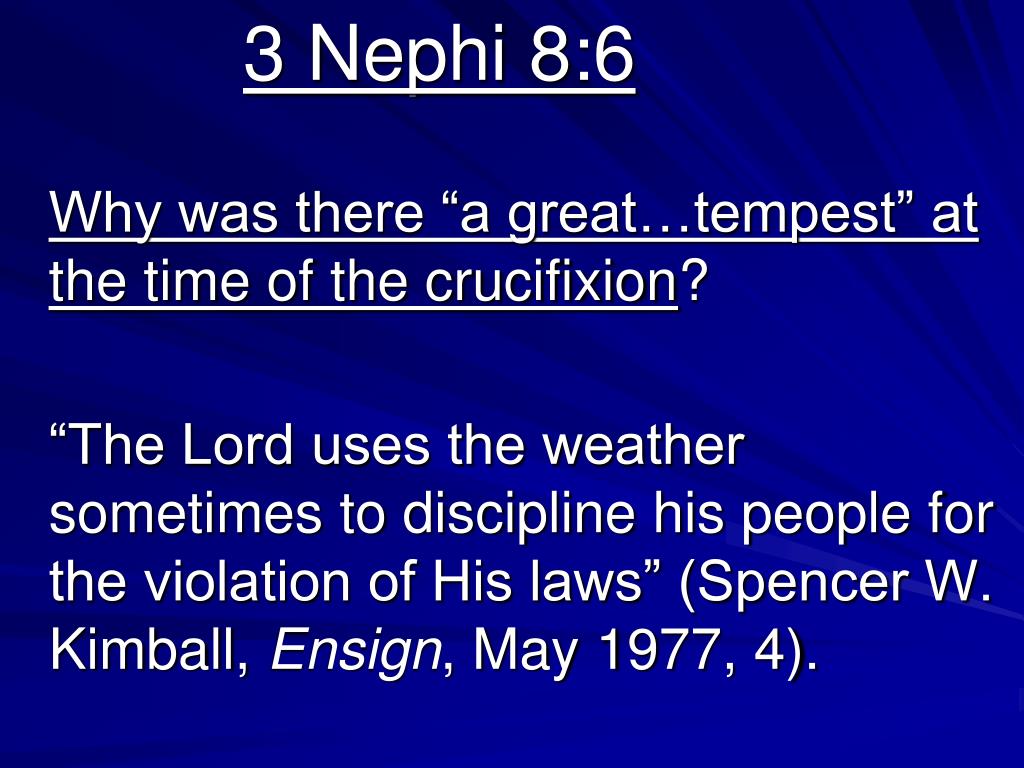 3 Nephi 8:6

Why was there “a great…tempest” at the time of the crucifixion?

“The Lord uses the weather sometimes to discipline his people for the violation of His laws” (Spencer W. Kimball, Ensign, May 1977, 4).